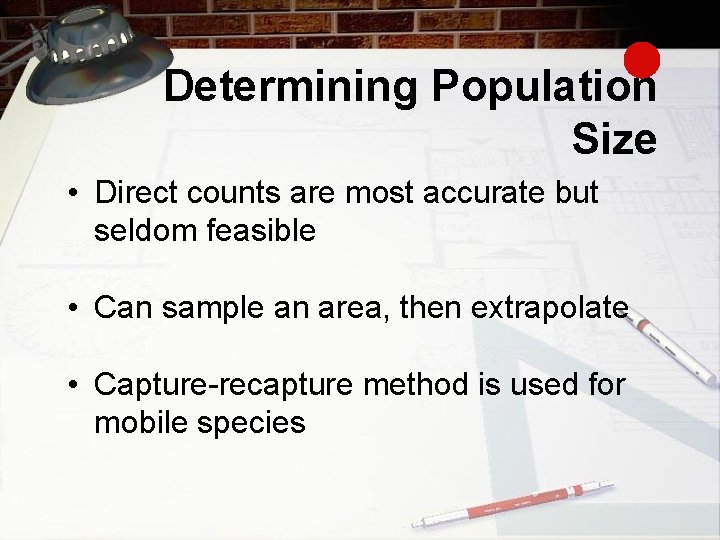 Determining Population Size

• Direct counts are most accurate but seldom feasible

• Can sample an area, then extrapolate

• Capture-recapture method is used for mobile species